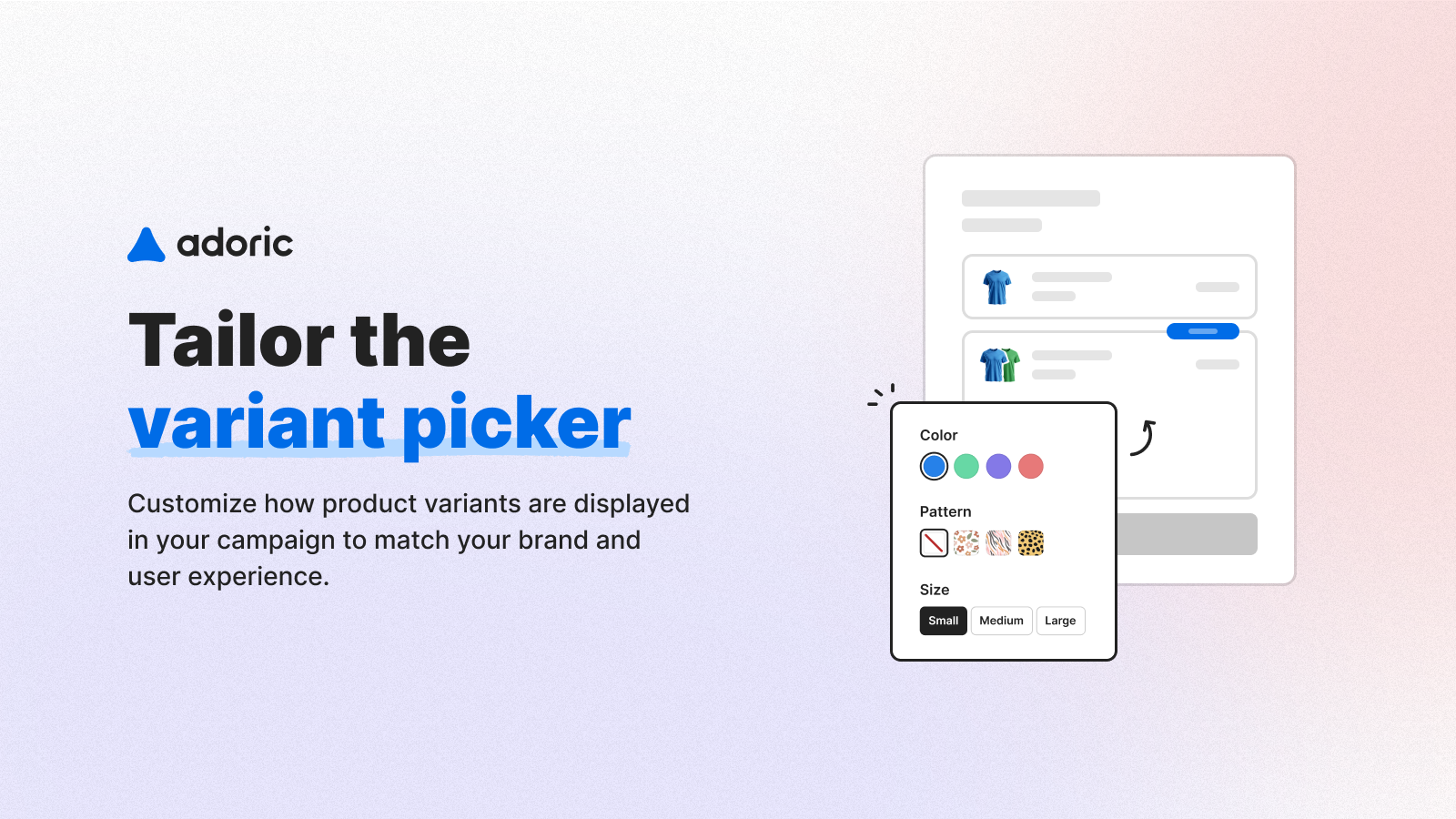 adoric

Tailor the variant picker

Customize how product variants are displayed in your campaign to match your brand and user experience.

Color

Pattern

Size

Small Medium Large